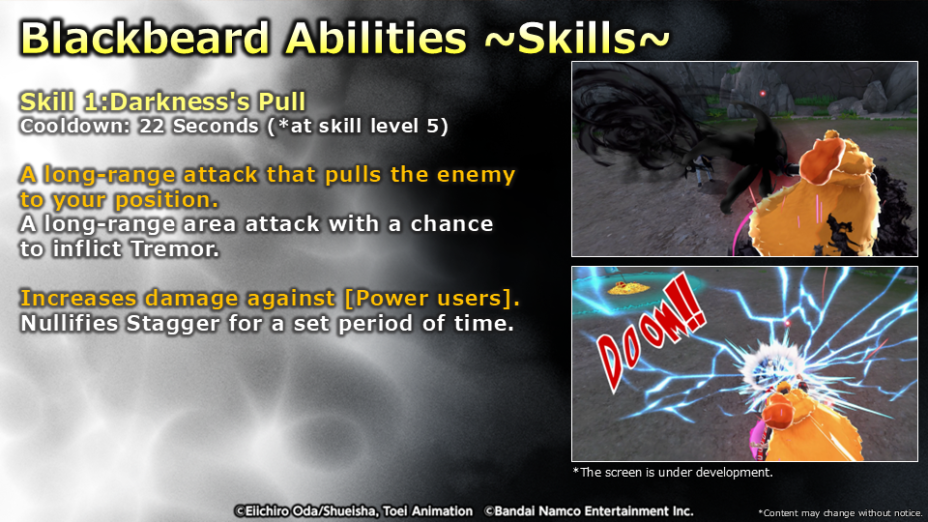 Blackbeard Abilities ~Skills~

Skill 1:Darkness's Pull
Cooldown: 22 Seconds (*at skill level 5)

A long-range attack that pulls the enemy to your position.
A long-range area attack with a chance to inflict Tremor.

Increases damage against [Power users].
Nullifies Stagger for a set period of time.

DOOM!!

*The screen is under development.

©Eiichiro Oda/Shueisha, Toei Animation ©Bandai Namco Entertainment Inc.

*Content may change without notice.